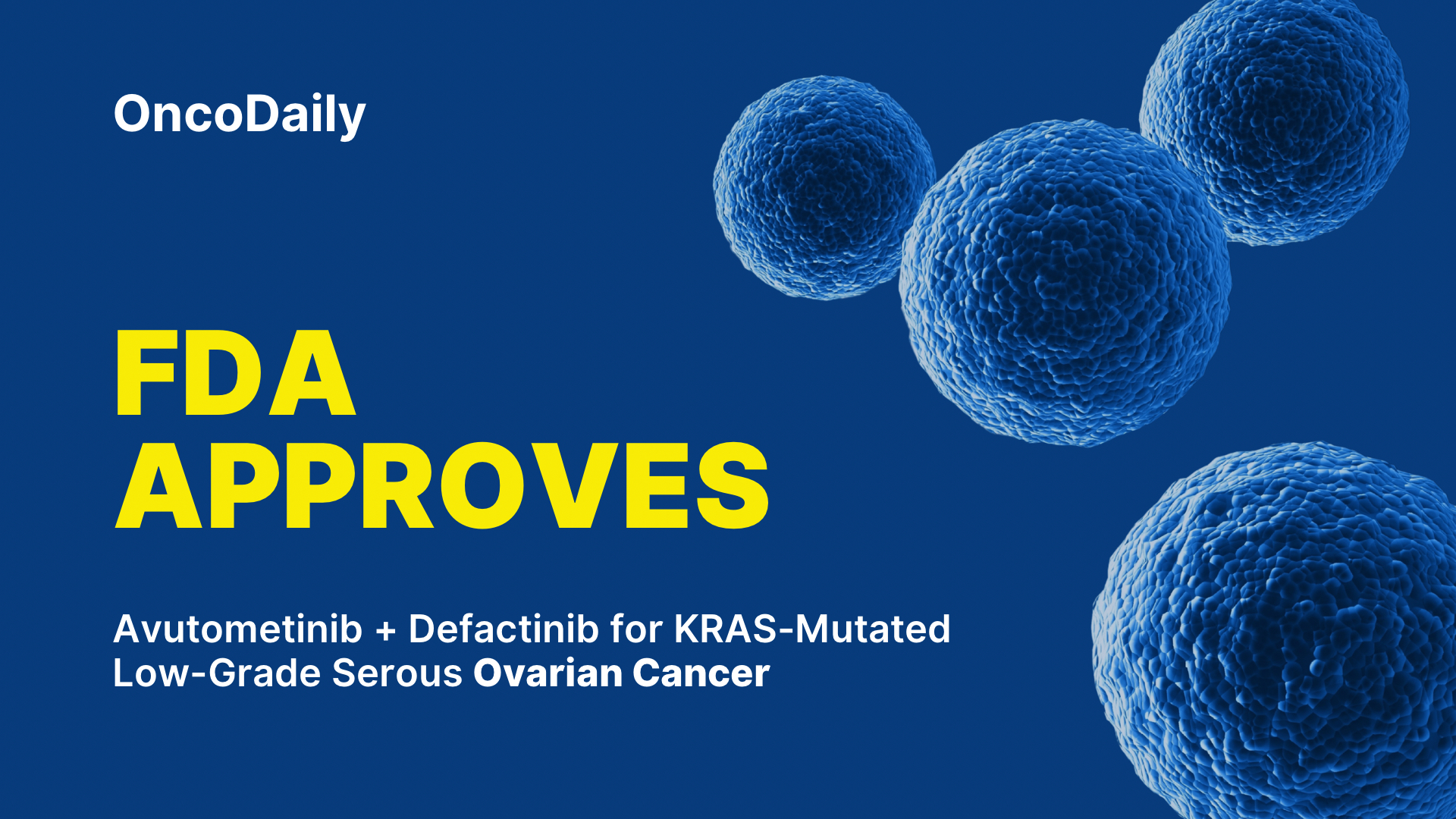 OncoDaily

FDA
APPROVES

Avutometinib + Defactinib for KRAS-Mutated Low-Grade Serous Ovarian Cancer